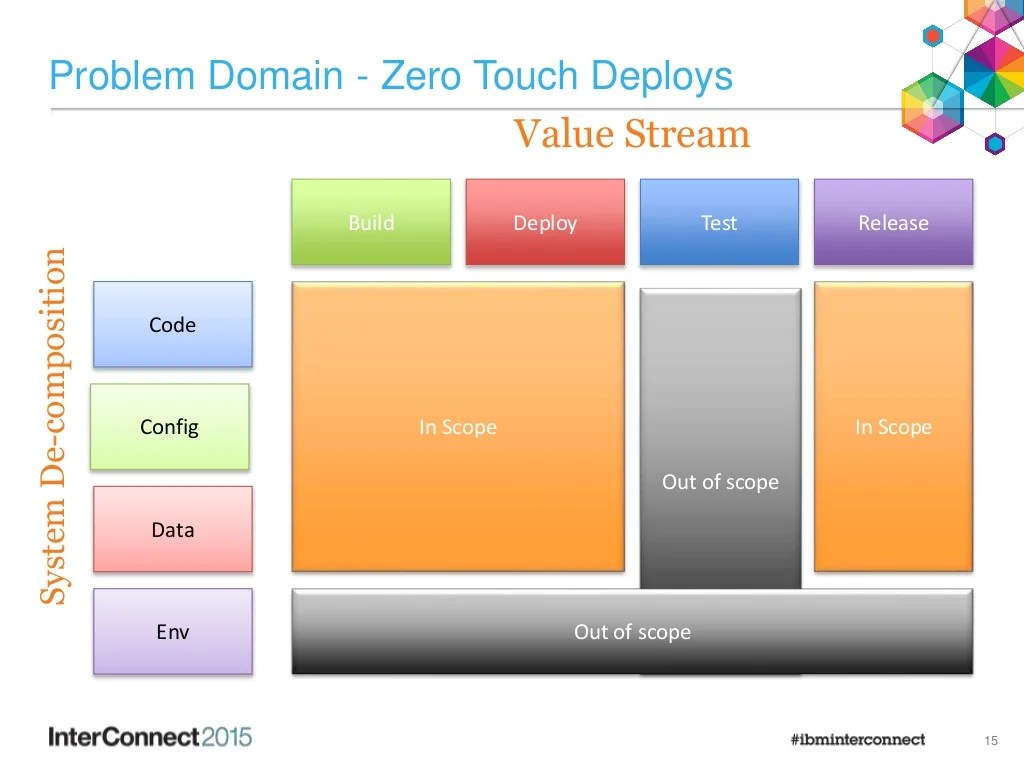 Problem Domain - Zero Touch Deploys

Value Stream

Build

Deploy

Test

Release

System De-composition

Code

Config

Data

Env

In Scope

Out of scope

In Scope

Out of scope

InterConnect2015

#ibminterconnect

15